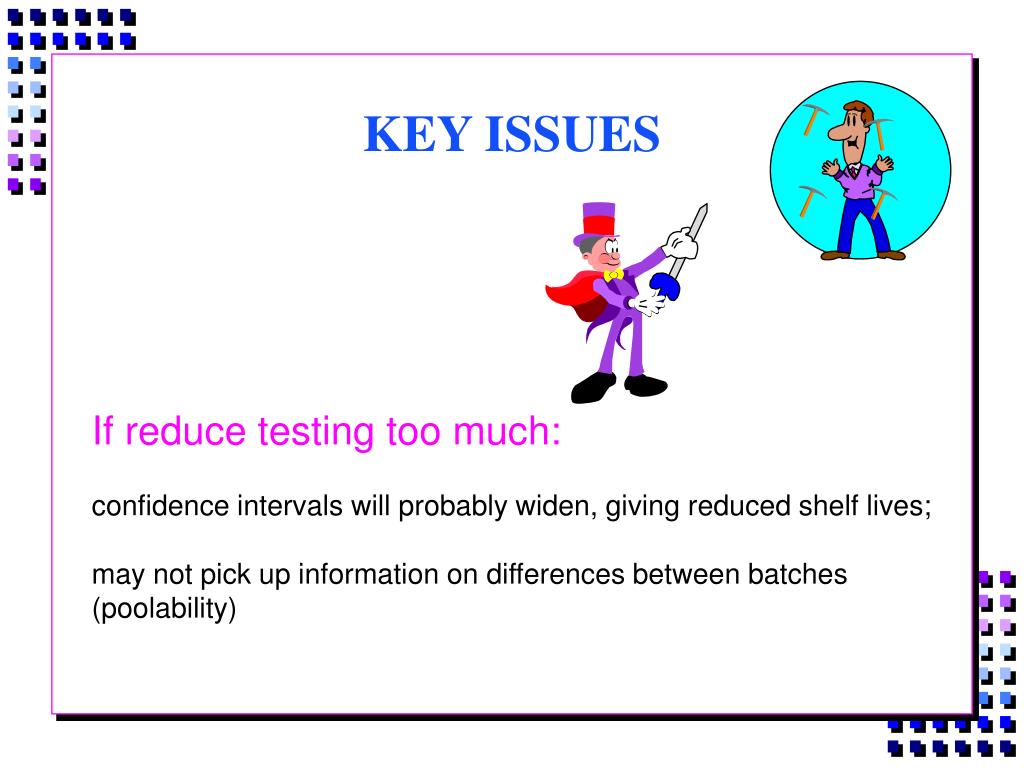 KEY ISSUES

If reduce testing too much:

confidence intervals will probably widen, giving reduced shelf lives;

may not pick up information on differences between batches (poolability)